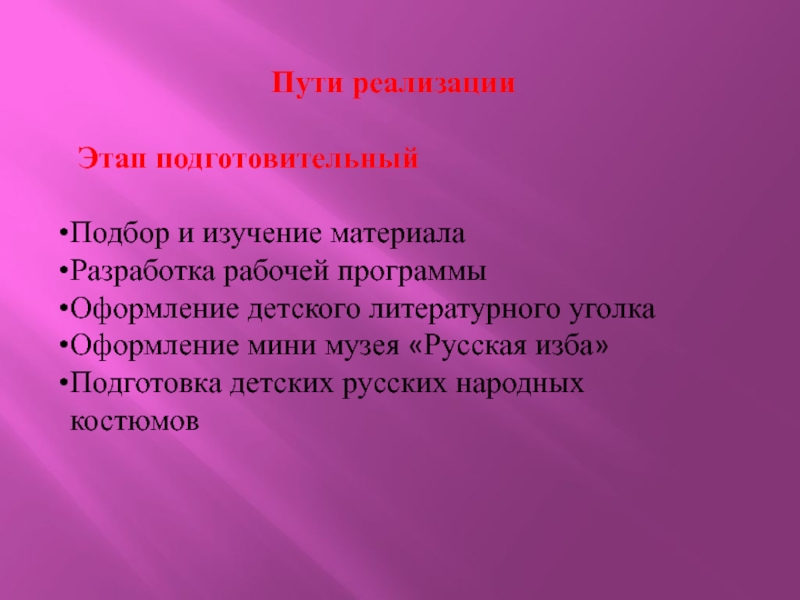 Пути реализации

Этап подготовительный

•Подбор и изучение материала
•Разработка рабочей программы
•Оформление детского литературного уголка
•Оформление мини музея «Русская изба»
•Подготовка детских русских народных костюмов